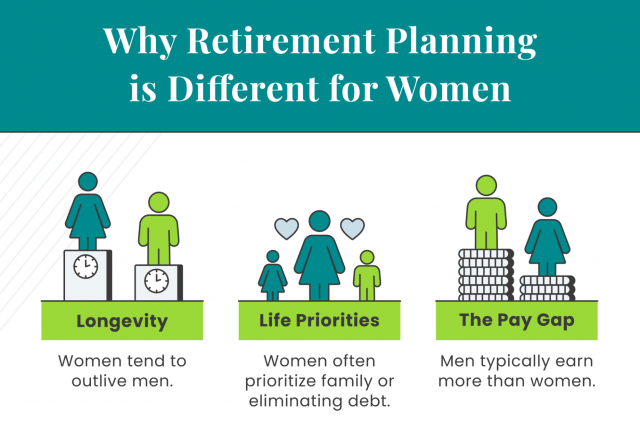 Why Retirement Planning is Different for Women

Longevity

Women tend to outlive men.

Life Priorities

Women often prioritize family or eliminating debt.

The Pay Gap

Men typically earn more than women.